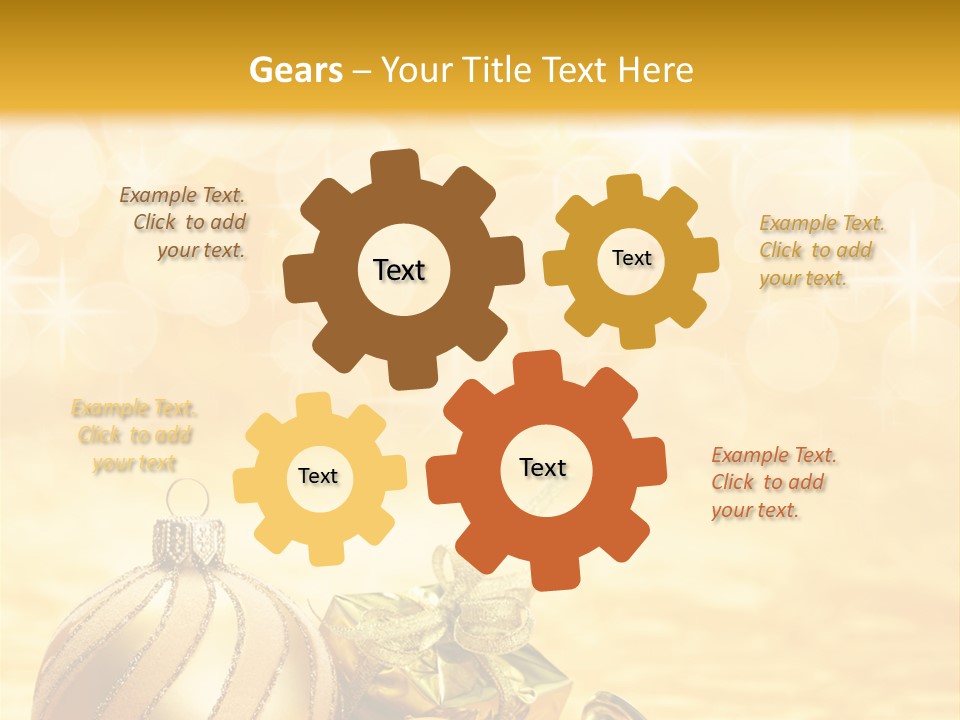 Gears – Your Title Text Here

Example Text. Click to add your text.

Text

Text

Example Text. Click to add your text.

Example Text. Click to add your text

Text

Text

Example Text. Click to add your text.